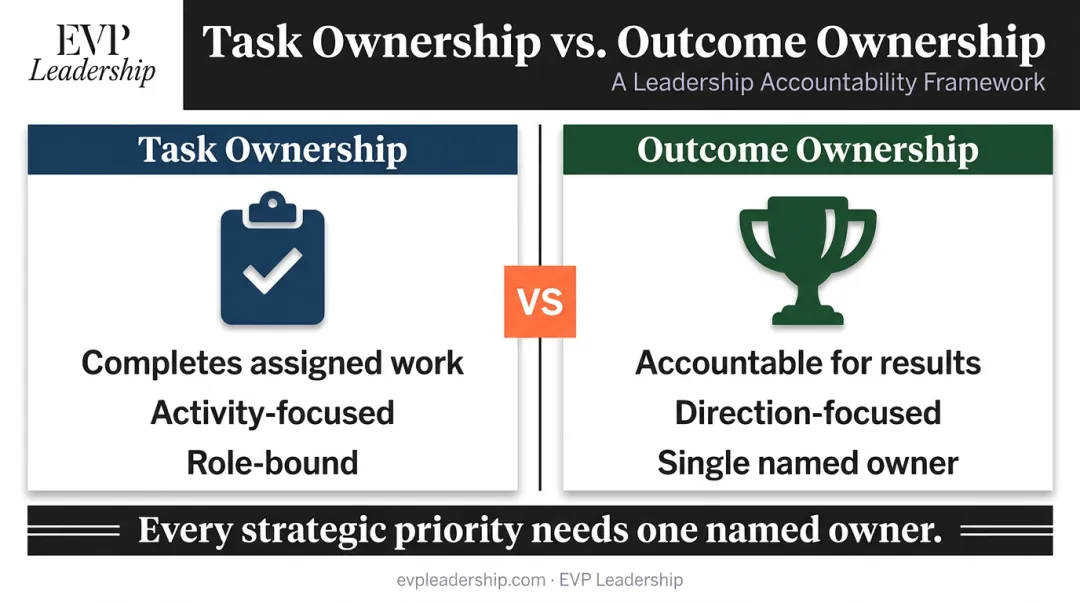 EVP
Leadership

Task Ownership vs. Outcome Ownership
A Leadership Accountability Framework

Task Ownership

Completes assigned work
Activity-focused
Role-bound

VS

Outcome Ownership

Accountable for results
Direction-focused
Single named owner

Every strategic priority needs one named owner.

evpleadership.com · EVP Leadership